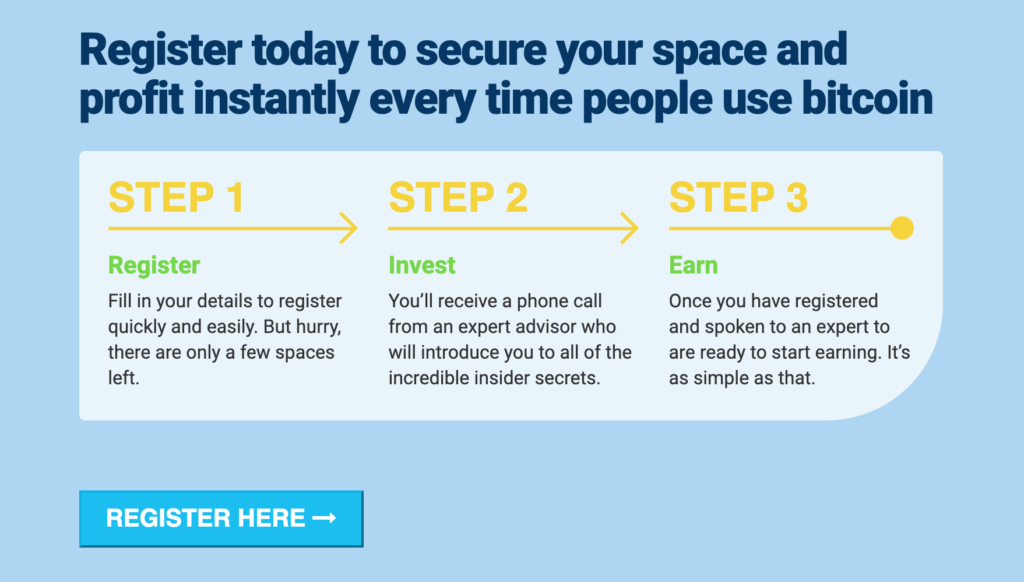 Register today to secure your space and profit instantly every time people use bitcoin

STEP 1

Register

Fill in your details to register quickly and easily. But hurry, there are only a few spaces left.

STEP 2

Invest

You'll receive a phone call from an expert advisor who will introduce you to all of the incredible insider secrets.

STEP 3

Earn

Once you have registered and spoken to an expert to are ready to start earning. It's as simple as that.

REGISTER HERE →